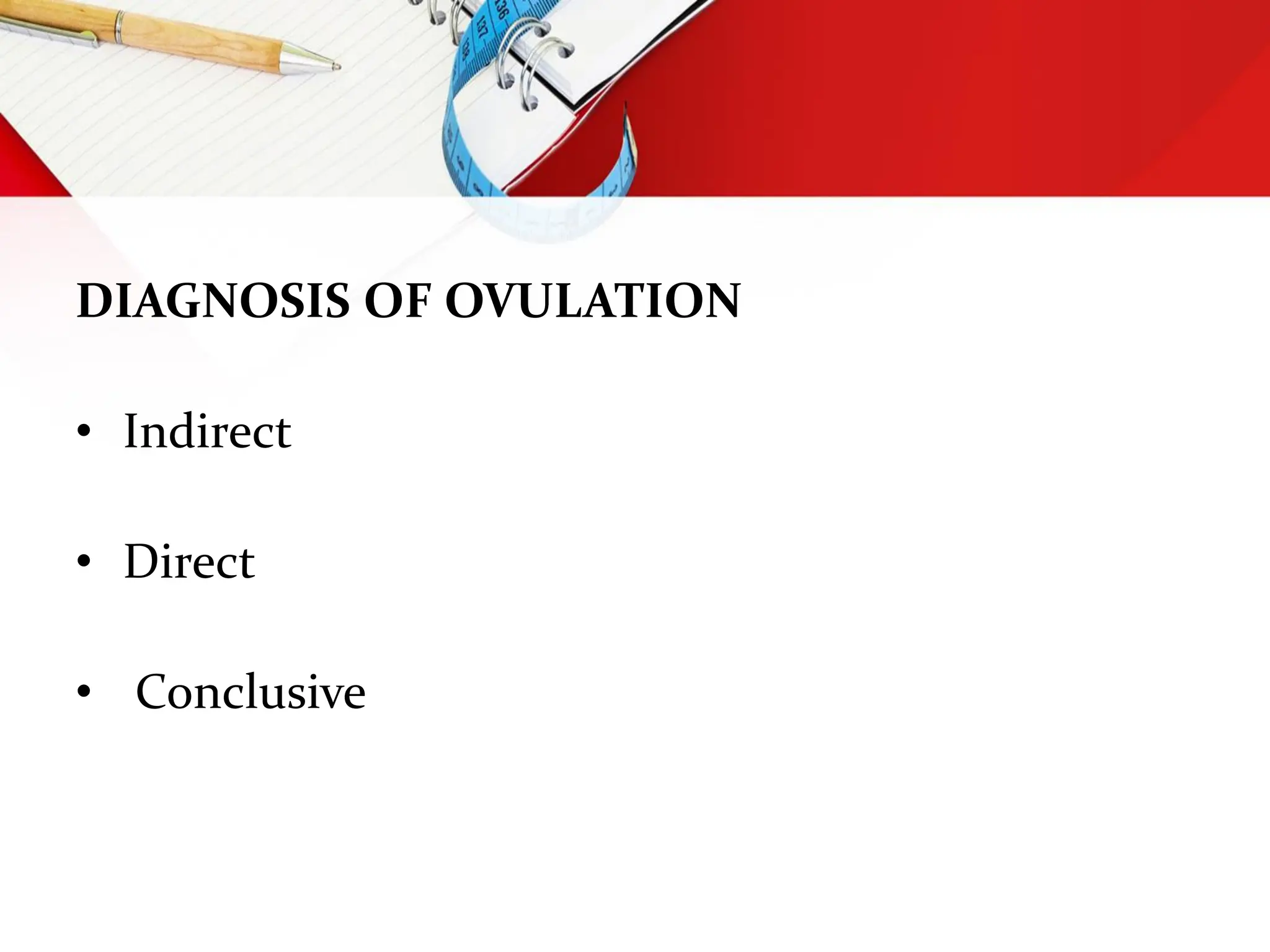 DIAGNOSIS OF OVULATION

• Indirect

• Direct

• Conclusive